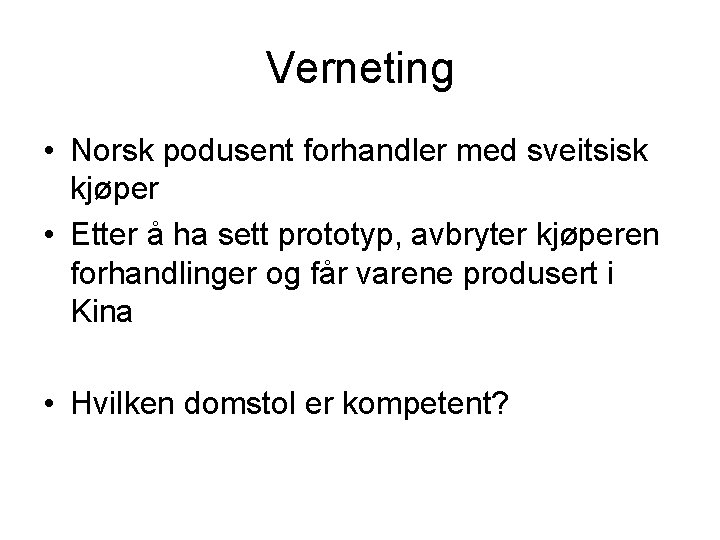 Verneting

• Norsk podusent forhandler med sveitsisk kjøper
• Etter å ha sett prototyp, avbryter kjøperen forhandlinger og får varene produsert i Kina

• Hvilken domstol er kompetent?